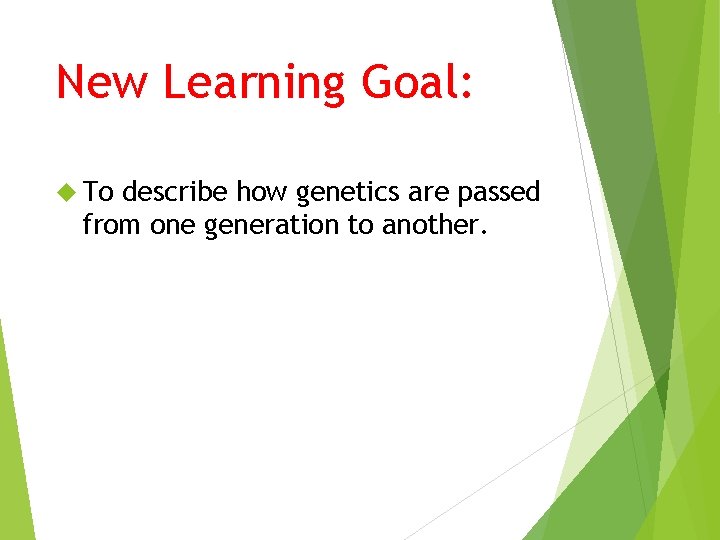 New Learning Goal:

To describe how genetics are passed from one generation to another.